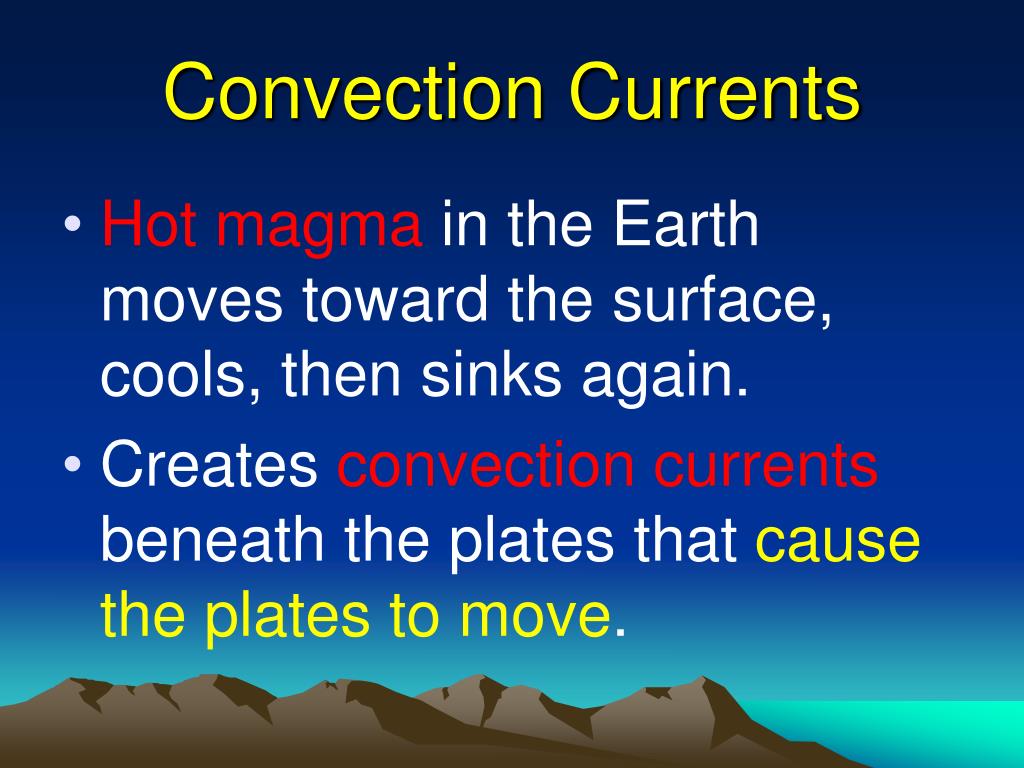 Convection Currents

• Hot magma in the Earth moves toward the surface, cools, then sinks again.

• Creates convection currents beneath the plates that cause the plates to move.